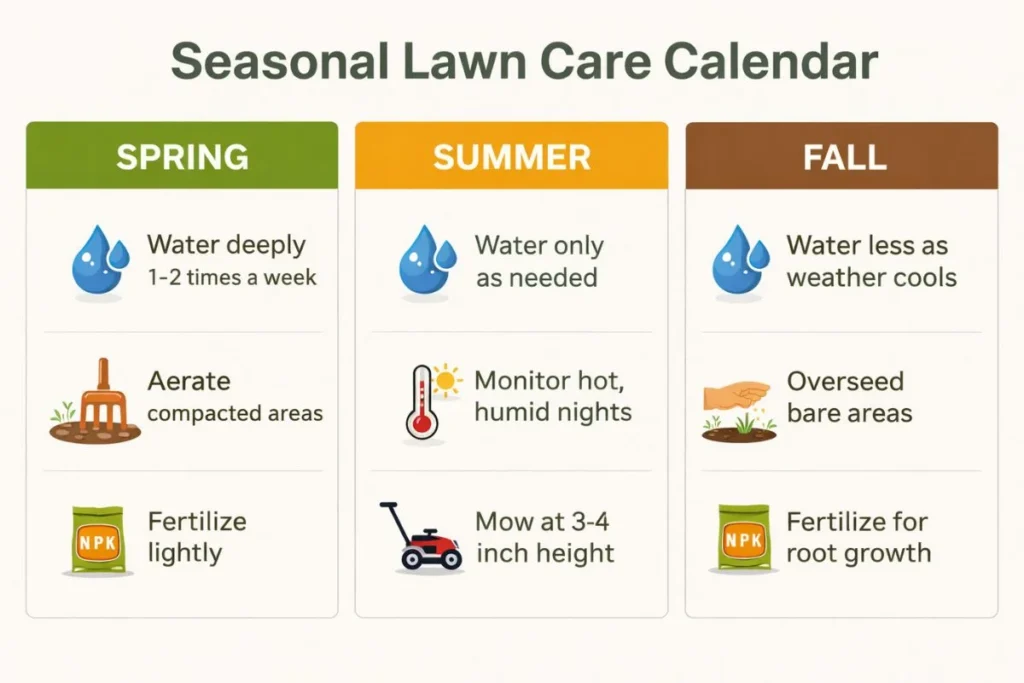 Seasonal Lawn Care Calendar

SPRING

Water deeply
1-2 times a week

Aerate
compacted areas

NPK

Fertilize
lightly

SUMMER

Water only
as needed

Monitor hot,
humid nights

Mow at 3-4
inch height

FALL

Water less as
weather cools

Overseed
bare areas

NPK

Fertilize for
root growth